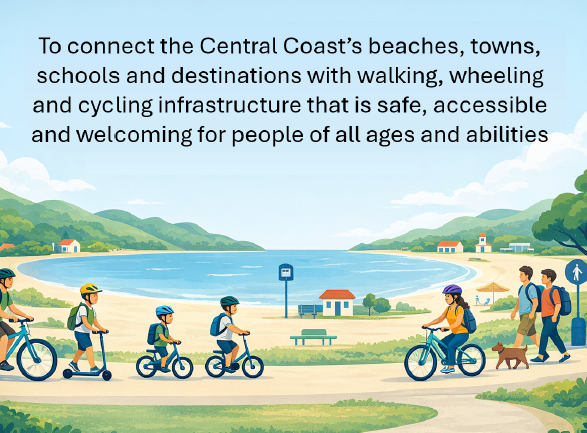 To connect the Central Coast's beaches, towns, schools and destinations with walking, wheeling and cycling infrastructure that is safe, accessible and welcoming for people of all ages and abilities